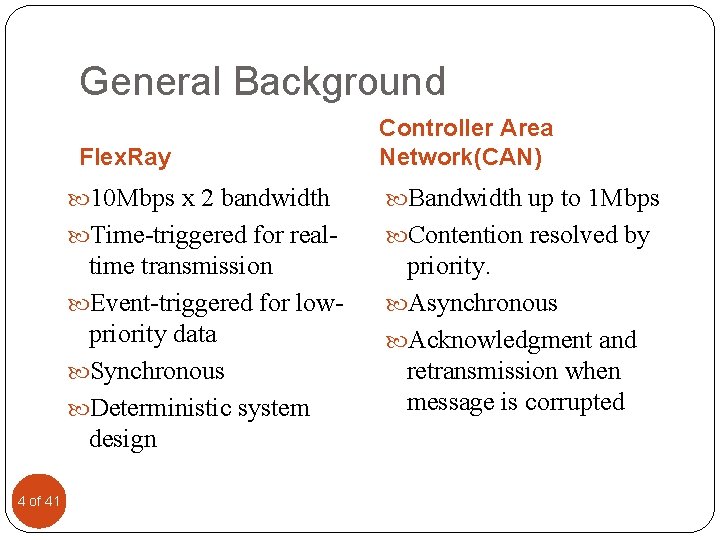 General Background

FlexRay

10Mbps x 2 bandwidth

Time-triggered for real-time transmission

Event-triggered for low-priority data

Synchronous

Deterministic system design

Controller Area Network(CAN)

Bandwidth up to 1Mbps

Contention resolved by priority.

Asynchronous

Acknowledgment and retransmission when message is corrupted

4 of 41